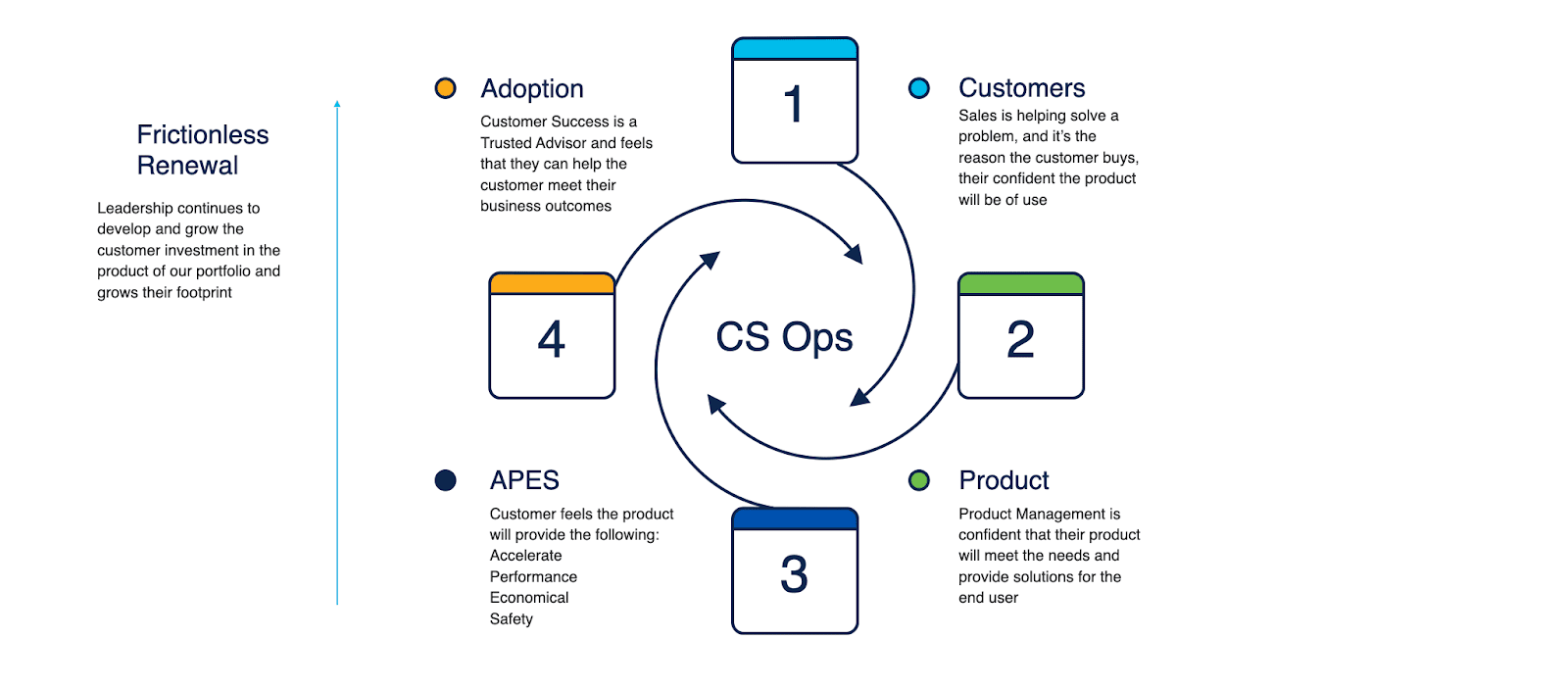 Frictionless Renewal

Leadership continues to develop and grow the customer investment in the product of our portfolio and grows their footprint

Adoption

Customer Success is a Trusted Advisor and feels that they can help the customer meet their business outcomes

1

Customers

Sales is helping solve a problem, and it's the reason the customer buys, their confident the product will be of use

4

CS Ops

2

APES

Customer feels the product will provide the following:
Accelerate
Performance
Economical
Safety

3

Product

Product Management is confident that their product will meet the needs and provide solutions for the end user